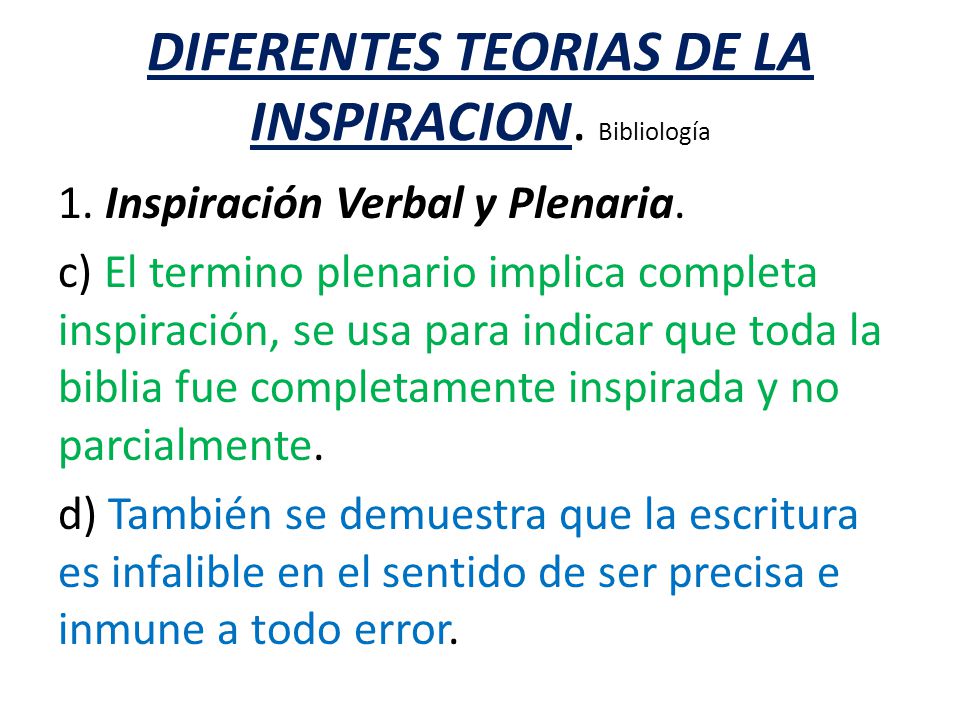 DIFERENTES TEORIAS DE LA INSPIRACION. Bibliología

1. Inspiración Verbal y Plenaria.

c) El termino plenario implica completa inspiración, se usa para indicar que toda la biblia fue completamente inspirada y no parcialmente.

d) También se demuestra que la escritura es infalible en el sentido de ser precisa e inmune a todo error.